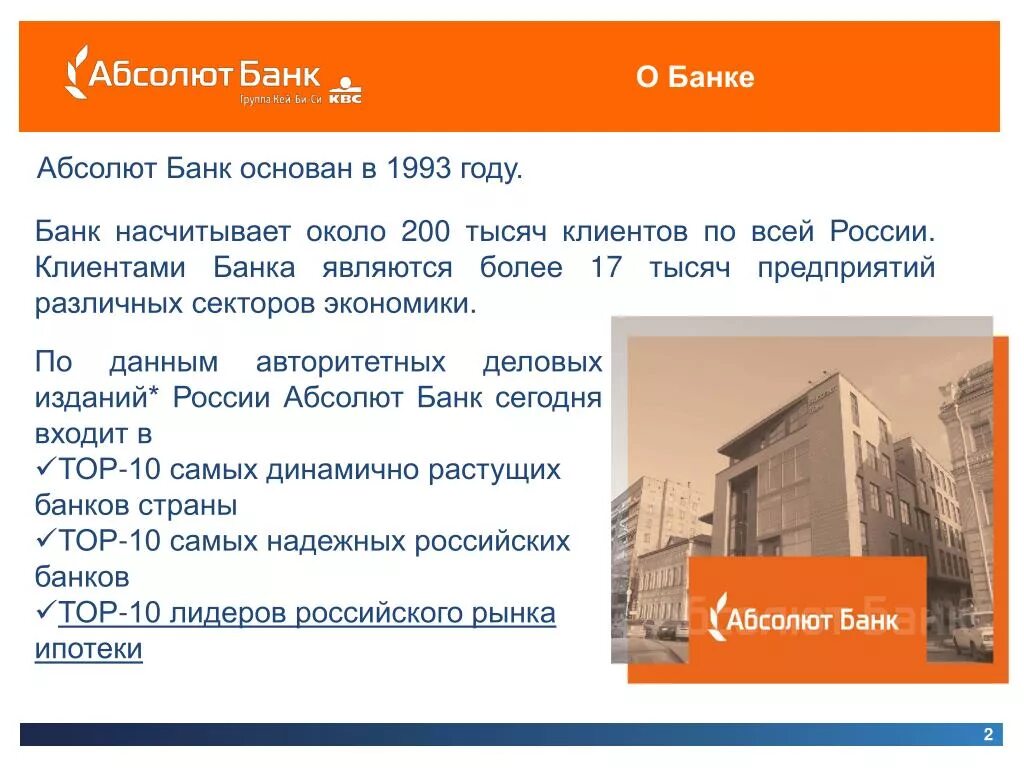 Абсолют Банк
Группа Кей Би Си KBC

О Банке

Абсолют Банк основан в 1993 году.

Банк насчитывает около 200 тысяч клиентов по всей России. Клиентами Банка являются более 17 тысяч предприятий различных секторов экономики.

По данным авторитетных деловых изданий* России Абсолют Банк сегодня входит в
✓TOP-10 самых динамично растущих банков страны
✓TOP-10 самых надежных российских банков
✓TOP-10 лидеров российского рынка ипотеки

Абсолют Банк

2